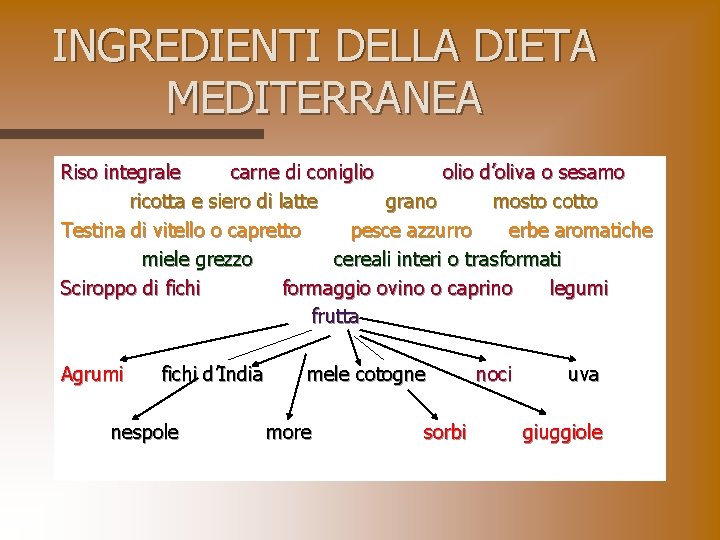 INGREDIENTI DELLA DIETA MEDITERRANEA

Riso integrale carne di coniglio olio d'oliva o sesamo
ricotta e siero di latte grano mosto cotto
Testina di vitello o capretto pesce azzurro erbe aromatiche
miele grezzo cereali interi o trasformati
Sciroppo di fichi formaggio ovino o caprino legumi
frutta

Agrumi fichi d'India mele cotogne noci uva

nespole more sorbi giuggiole